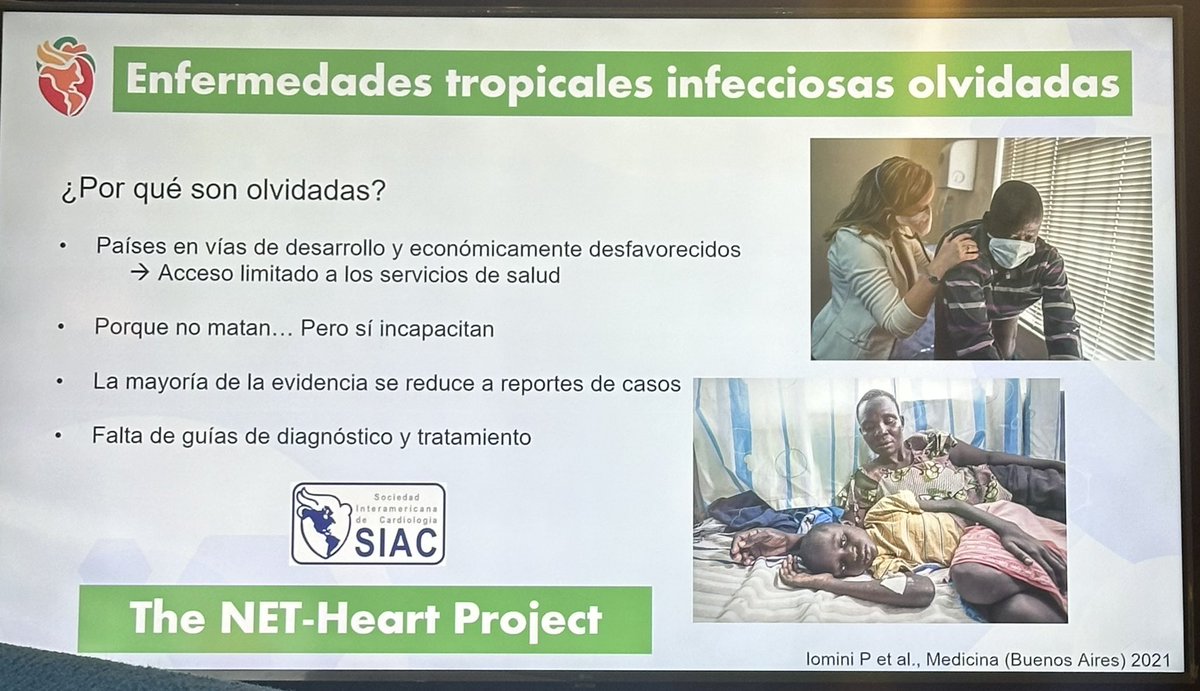 Enfermedades tropicales infecciosas olvidadas

¿Por qué son olvidadas?

• Países en vías de desarrollo y económicamente desfavorecidos
→ Acceso limitado a los servicios de salud

• Porque no matan… Pero sí incapacitan

• La mayoría de la evidencia se reduce a reportes de casos

• Falta de guías de diagnóstico y tratamiento

Sociedad Interamericana de Cardiología
SIAC

The NET-Heart Project

Iomini P et al., Medicina (Buenos Aires) 2021